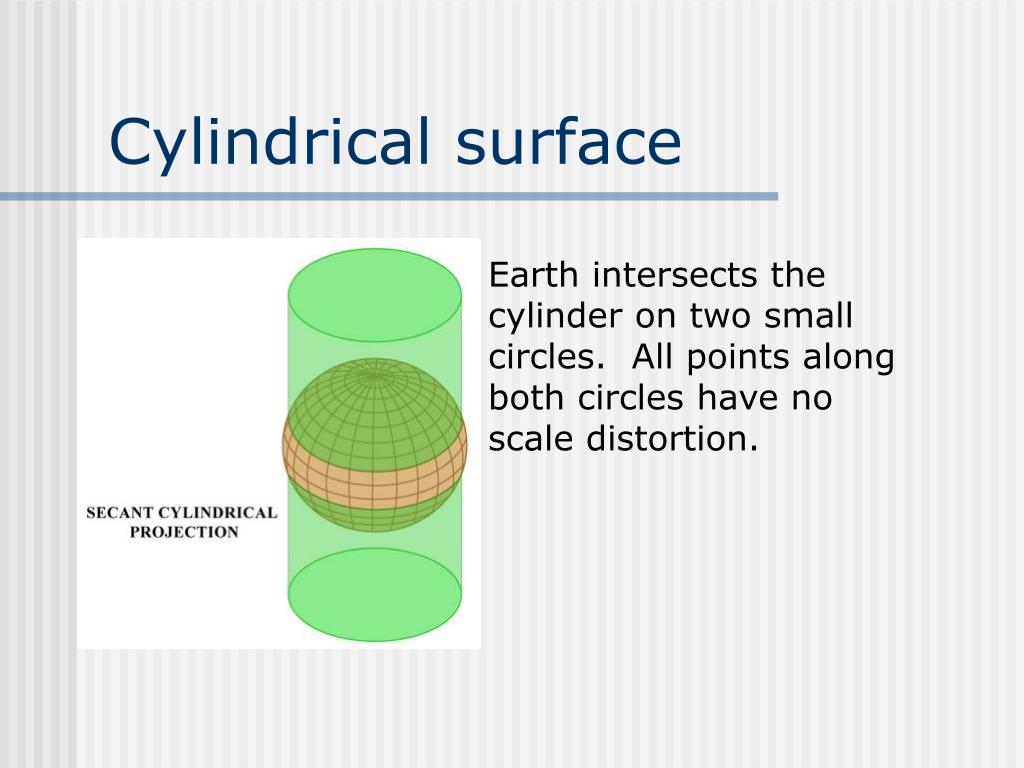 Cylindrical surface

SECANT CYLINDRICAL PROJECTION

Earth intersects the cylinder on two small circles.  All points along both circles have no scale distortion.